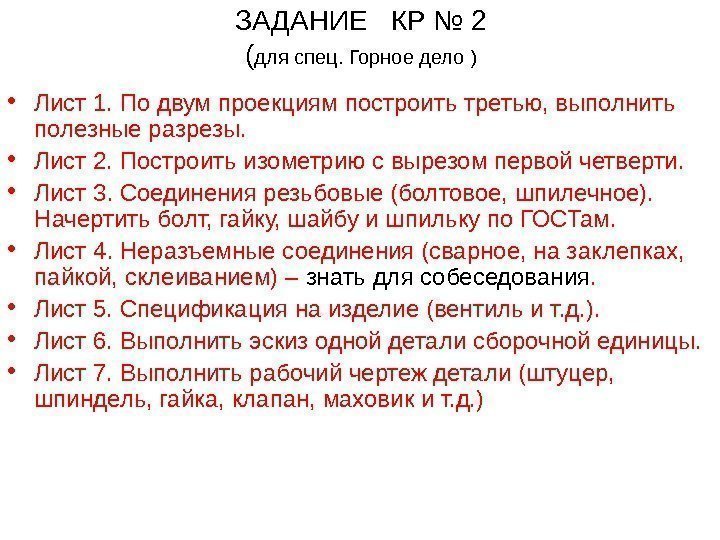 ЗАДАНИЕ КР № 2
(для спец. Горное дело )

• Лист 1. По двум проекциям построить третью, выполнить полезные разрезы.
• Лист 2. Построить изометрию с вырезом первой четверти.
• Лист 3. Соединения резьбовые (болтовое, шпилечное). Начертить болт, гайку, шайбу и шпильку по ГОСТам.
• Лист 4. Неразъемные соединения (сварное, на заклепках, пайкой, склеиванием) – знать для собеседования.
• Лист 5. Спецификация на изделие (вентиль и т.д.).
• Лист 6. Выполнить эскиз одной детали сборочной единицы.
• Лист 7. Выполнить рабочий чертеж детали (штуцер, шпиндель, гайка, клапан, маховик и т.д.)